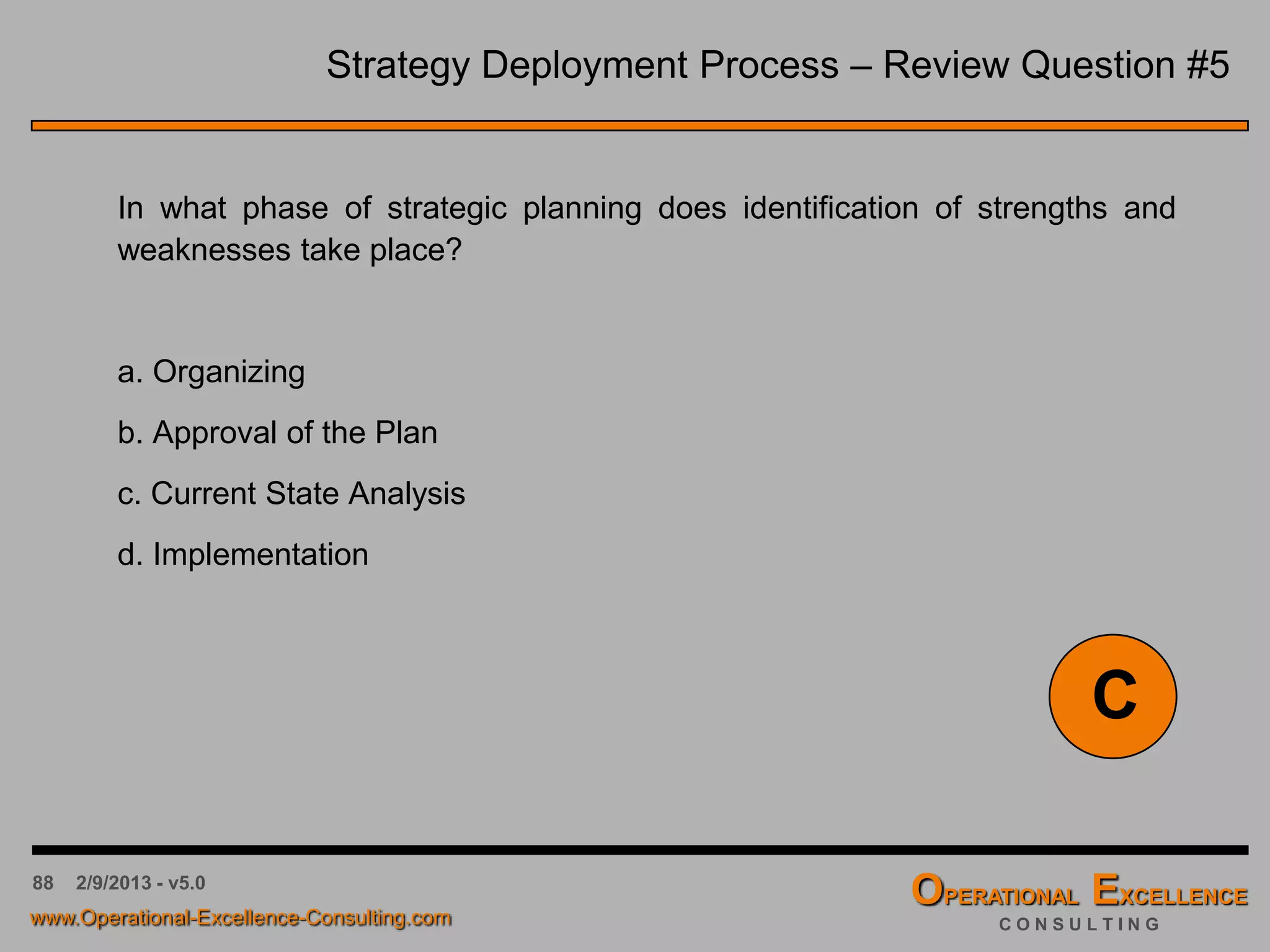 Strategy Deployment Process – Review Question #5

In what phase of strategic planning does identification of strengths and weaknesses take place?

a. Organizing

b. Approval of the Plan

c. Current State Analysis

d. Implementation

C

88 2/9/2013 - v5.0

www.Operational-Excellence-Consulting.com

OPERATIONAL EXCELLENCE
CONSULTING